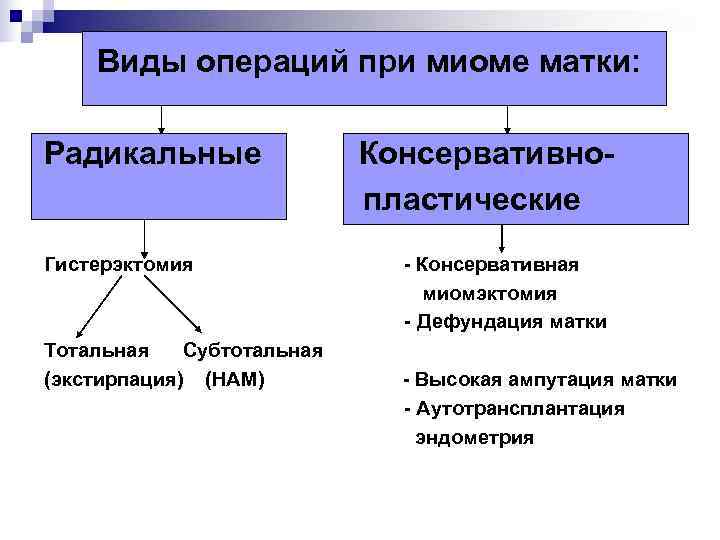 Виды операций при миоме матки:

Радикальные

Консервативно-пластические

Гистерэктомия

Тотальная (экстирпация)

Субтотальная (НАМ)

- Консервативная миомэктомия
- Дефундация матки

- Высокая ампутация матки
- Аутотрансплантация эндометрия